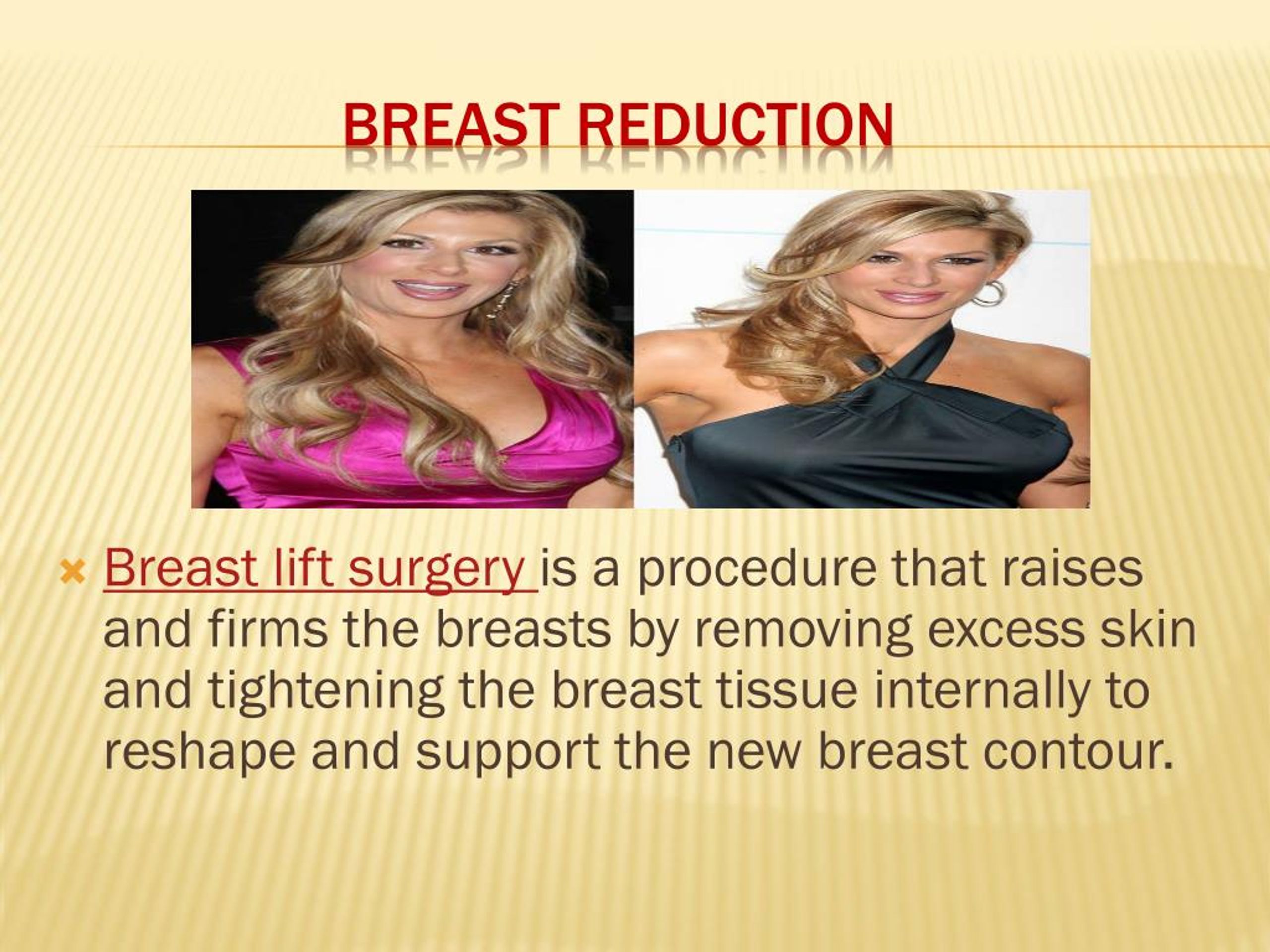 BREAST REDUCTION

Breast lift surgery is a procedure that raises and firms the breasts by removing excess skin and tightening the breast tissue internally to reshape and support the new breast contour.